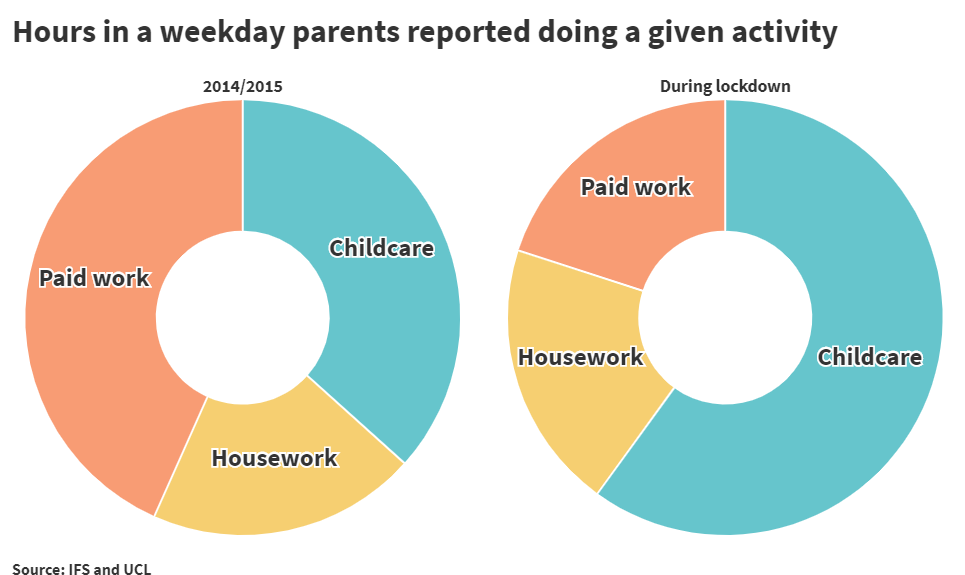 Hours in a weekday parents reported doing a given activity

2014/2015

Childcare

Paid work

Housework

During lockdown

Paid work

Housework

Childcare

Source: IFS and UCL